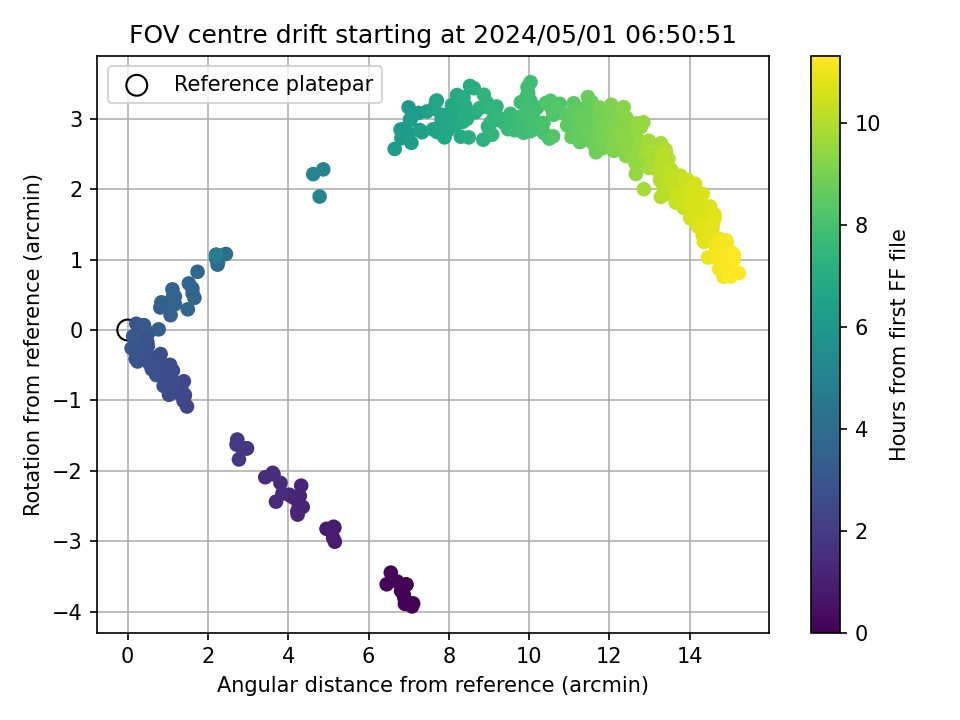 FOV centre drift starting at 2024/05/01 06:50:51

Reference platepar

Rotation from reference (arcmin)

3
2
1
0
−1
−2
−3
−4

0
2
4
6
8
10
12
14

Angular distance from reference (arcmin)

Hours from first FF file

10
8
6
4
2
0